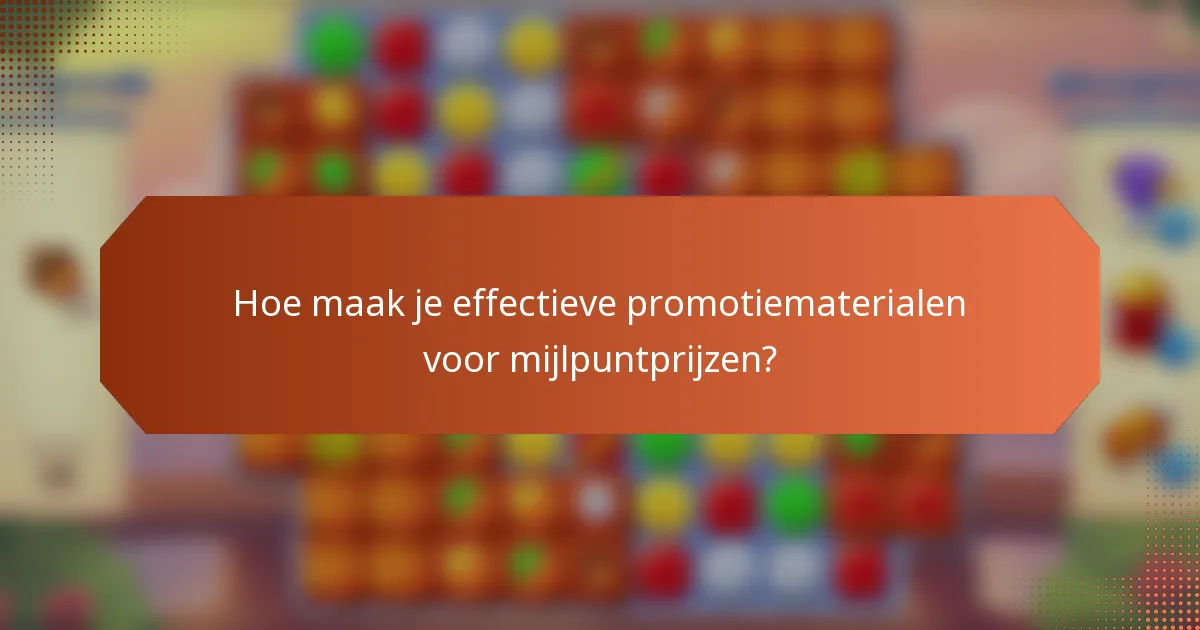 Hoe maak je effectieve promotiematerialen voor mijlpuntprijzen?